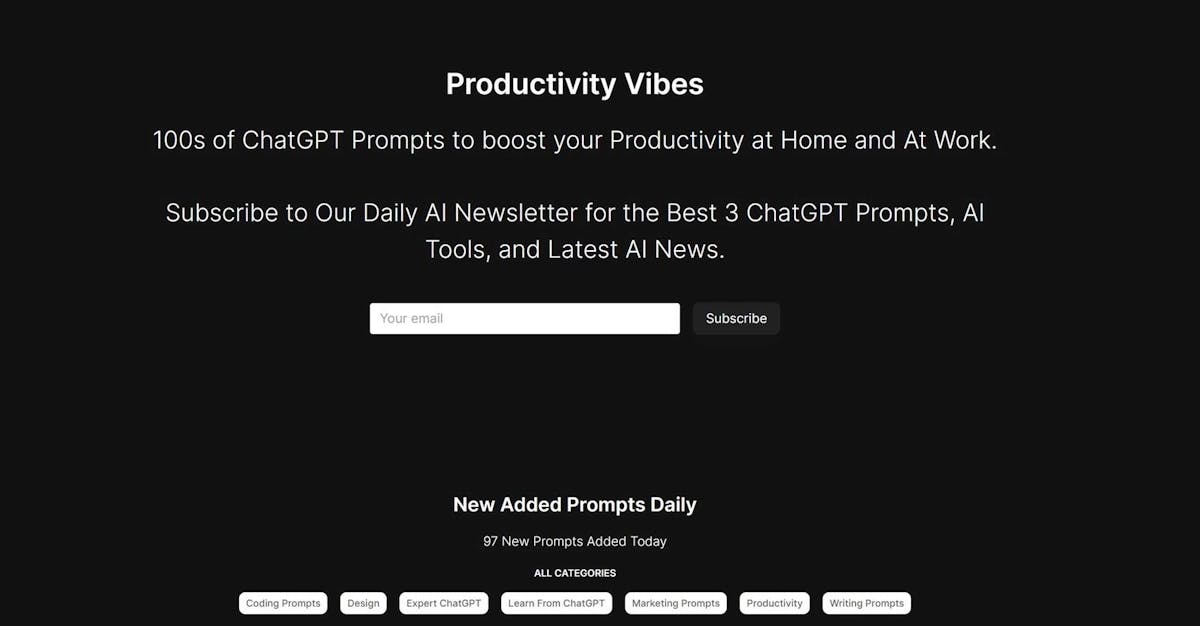 Productivity Vibes

100s of ChatGPT Prompts to boost your Productivity at Home and At Work.

Subscribe to Our Daily AI Newsletter for the Best 3 ChatGPT Prompts, AI Tools, and Latest AI News.

Your email

Subscribe

New Added Prompts Daily

97 New Prompts Added Today

ALL CATEGORIES

Coding Prompts Design Expert ChatGPT Learn From ChatGPT Marketing Prompts Productivity Writing Prompts